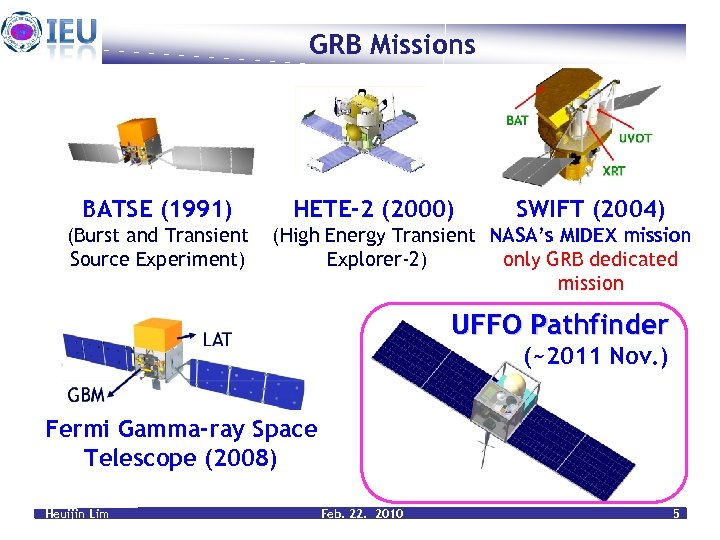 IEU

GRB Missions

BATSE (1991)
(Burst and Transient Source Experiment)

HETE-2 (2000)
(High Energy Transient Explorer-2)

BAT
UVOT
XRT

SWIFT (2004)
NASA's MIDEX mission
only GRB dedicated mission

LAT
GBM

Fermi Gamma-ray Space Telescope (2008)

UFFO Pathfinder
(~2011 Nov.)

Heuijin Lim
Feb. 22. 2010
5